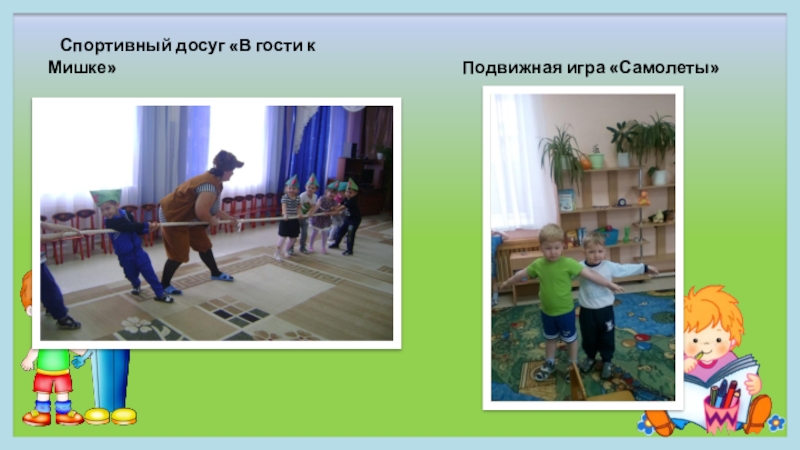 Спортивный досуг «В гости к Мишке»

Подвижная игра «Самолеты»